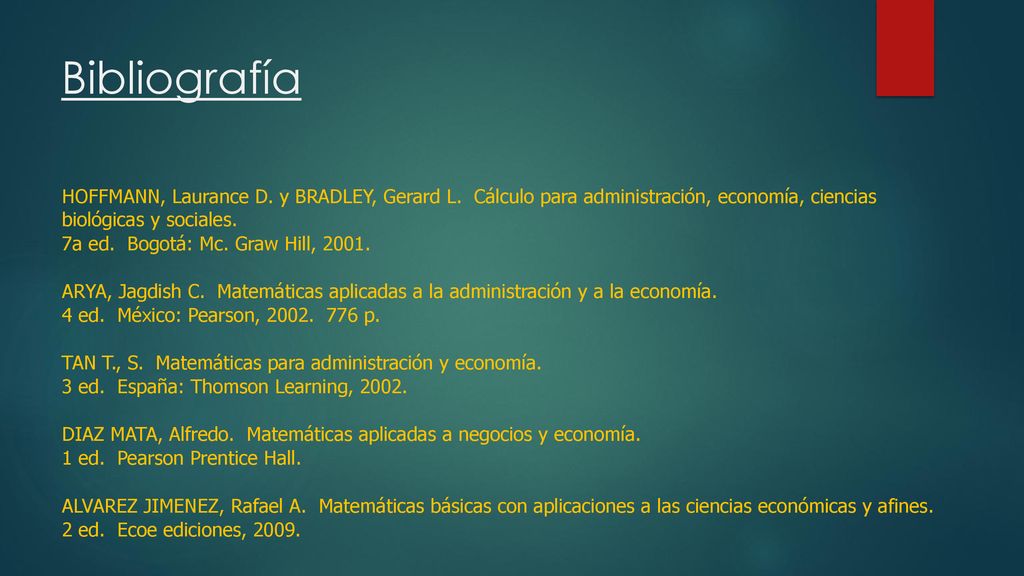 Bibliografía

HOFFMANN, Laurance D. y BRADLEY, Gerard L. Cálculo para administración, economía, ciencias biológicas y sociales.
7a ed. Bogotá: Mc. Graw Hill, 2001.

ARYA, Jagdish C. Matemáticas aplicadas a la administración y a la economía.
4 ed. México: Pearson, 2002. 776 p.

TAN T., S. Matemáticas para administración y economía.
3 ed. España: Thomson Learning, 2002.

DIAZ MATA, Alfredo. Matemáticas aplicadas a negocios y economía.
1 ed. Pearson Prentice Hall.

ALVAREZ JIMENEZ, Rafael A. Matemáticas básicas con aplicaciones a las ciencias económicas y afines.
2 ed. Ecoe ediciones, 2009.